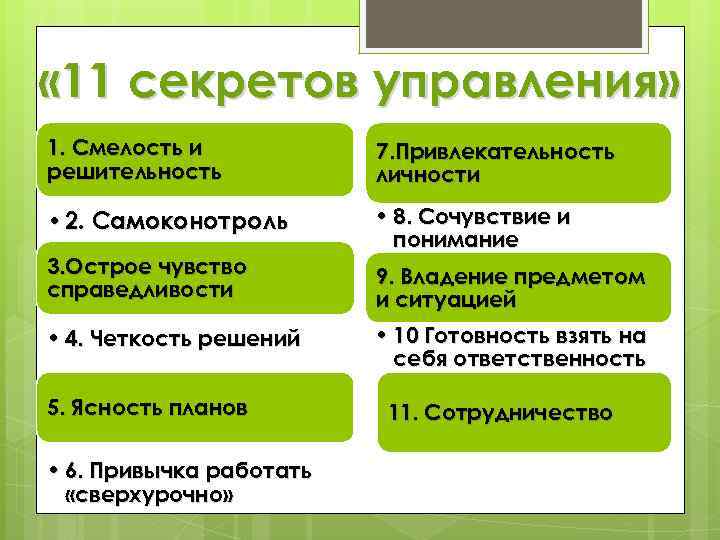 «11 секретов управления»

1. Смелость и решительность

• 2. Самоконотроль

3.Острое чувство справедливости

• 4. Четкость решений

5. Ясность планов

• 6. Привычка работать «сверхурочно»

7.Привлекательность личности

• 8. Сочувствие и понимание

9. Владение предметом и ситуацией

• 10 Готовность взять на себя ответственность

11. Сотрудничество